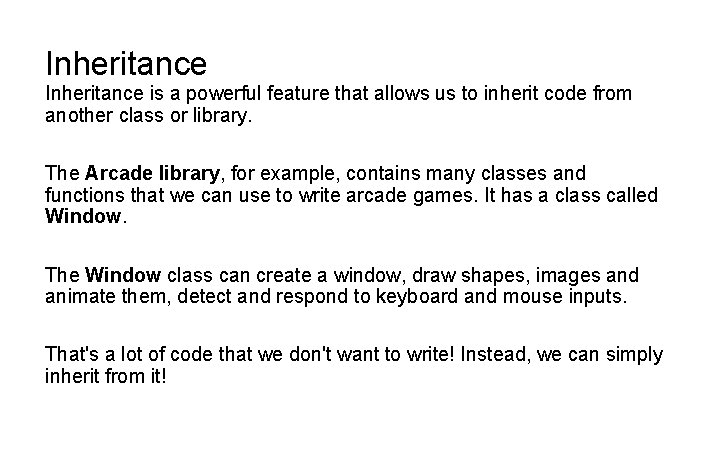 Inheritance
Inheritance is a powerful feature that allows us to inherit code from another class or library.

The Arcade library, for example, contains many classes and functions that we can use to write arcade games. It has a class called Window.

The Window class can create a window, draw shapes, images and animate them, detect and respond to keyboard and mouse inputs.

That's a lot of code that we don't want to write! Instead, we can simply inherit from it!